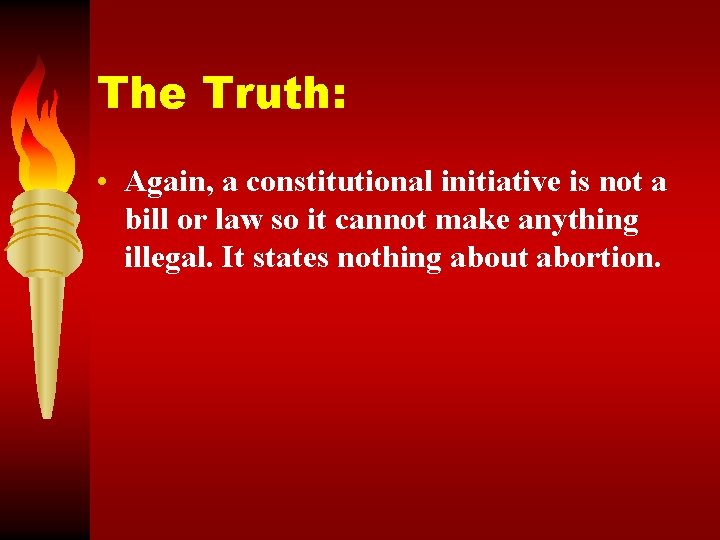 The Truth:

• Again, a constitutional initiative is not a bill or law so it cannot make anything illegal. It states nothing about abortion.